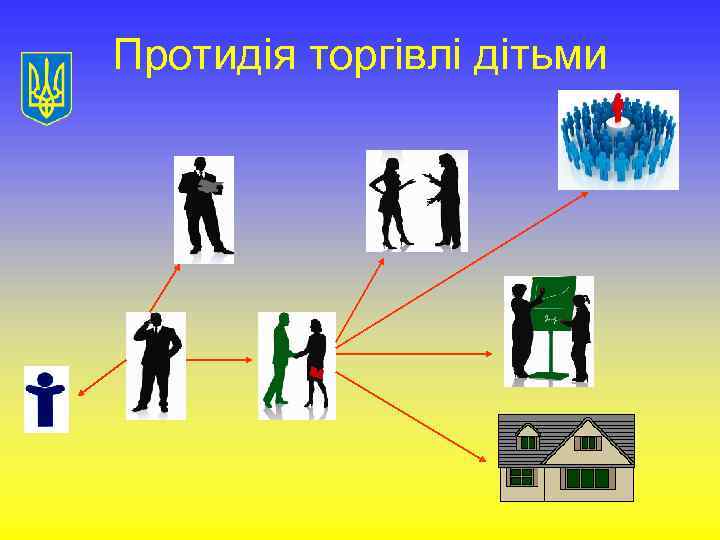 Протидія торгівлі дітьми